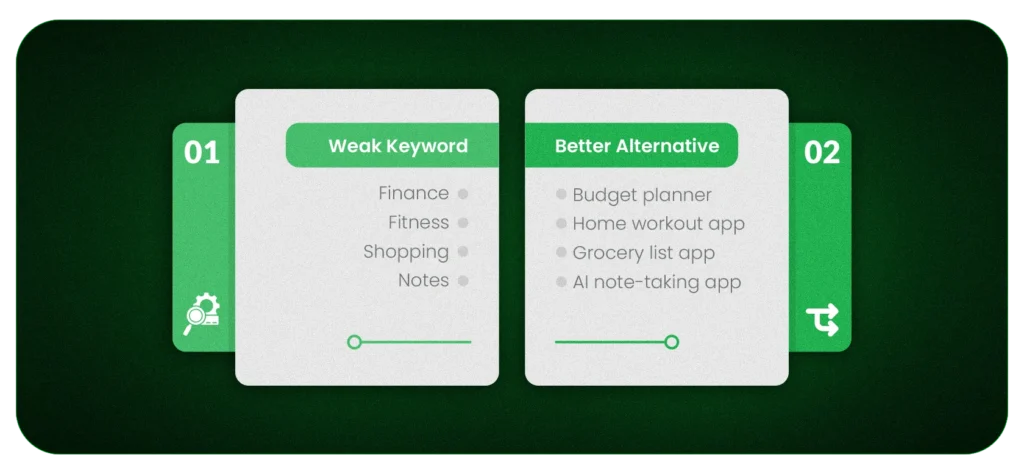 01

Weak Keyword

Finance
Fitness
Shopping
Notes

Better Alternative

Budget planner
Home workout app
Grocery list app
AI note-taking app

02